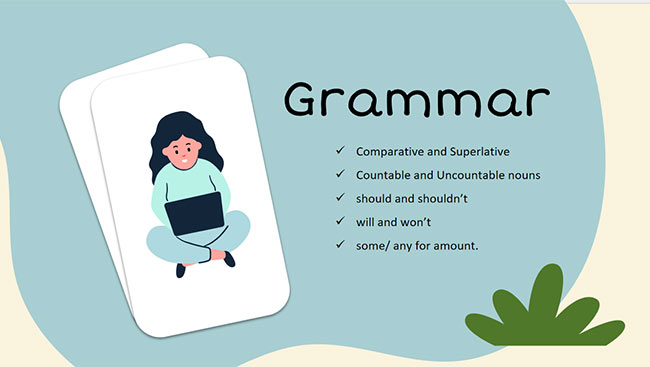 Grammar

✓ Comparative and Superlative
✓ Countable and Uncountable nouns
✓ should and shouldn't
✓ will and won't
✓ some/ any for amount.